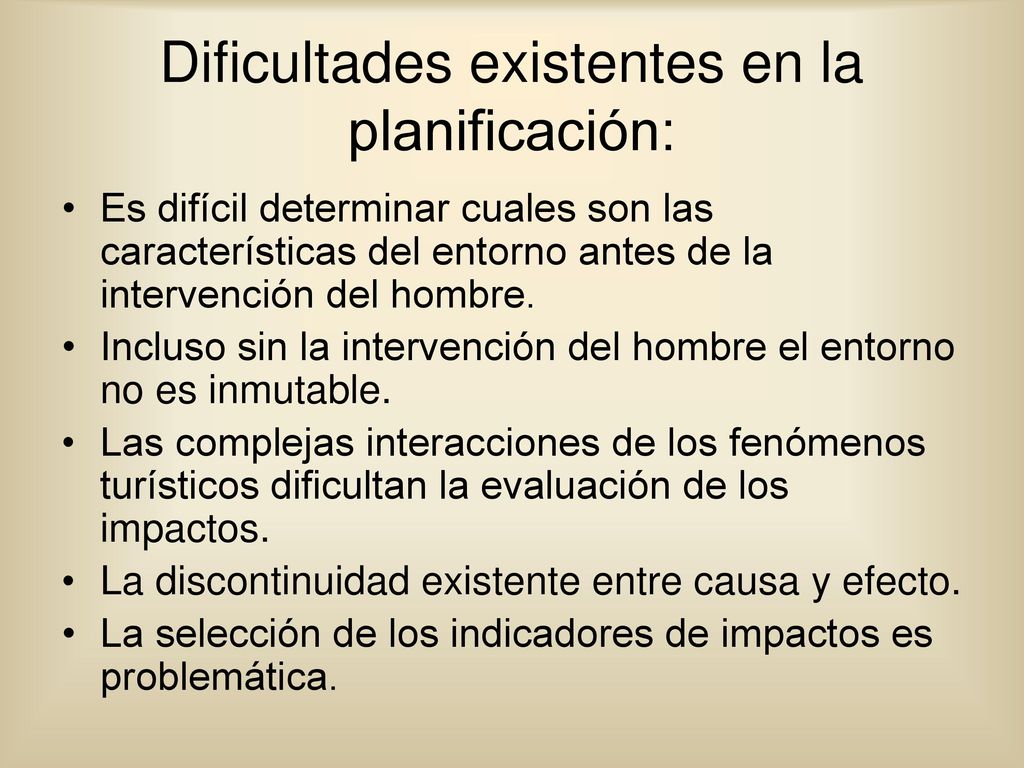 Dificultades existentes en la planificación:

• Es difícil determinar cuales son las características del entorno antes de la intervención del hombre.
• Incluso sin la intervención del hombre el entorno no es inmutable.
• Las complejas interacciones de los fenómenos turísticos dificultan la evaluación de los impactos.
• La discontinuidad existente entre causa y efecto.
• La selección de los indicadores de impactos es problemática.